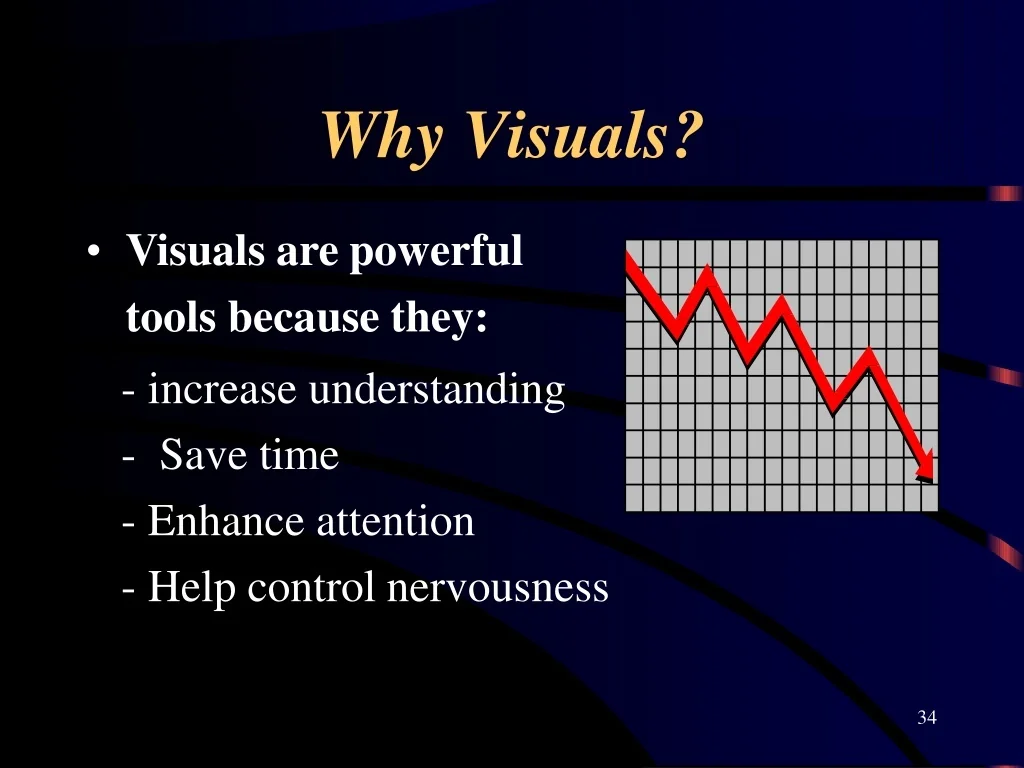 Why Visuals?

• Visuals are powerful tools because they:

- increase understanding

- Save time

- Enhance attention

- Help control nervousness

34